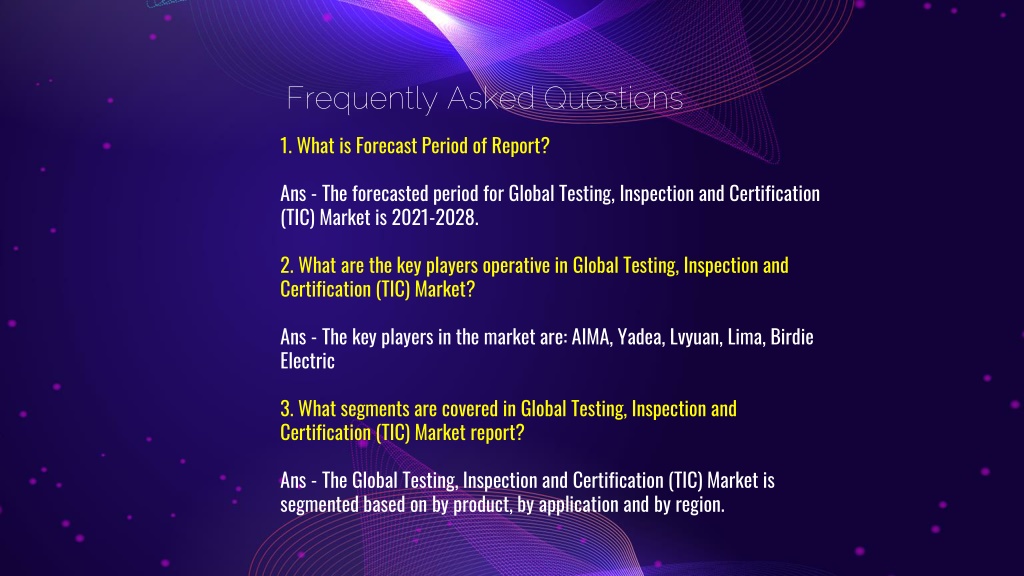 Frequently Asked Questions

1. What is Forecast Period of Report?

Ans - The forecasted period for Global Testing, Inspection and Certification (TIC) Market is 2021-2028.

2. What are the key players operative in Global Testing, Inspection and Certification (TIC) Market?

Ans - The key players in the market are: AIMA, Yadea, Lvyuan, Lima, Birdie Electric

3. What segments are covered in Global Testing, Inspection and Certification (TIC) Market report?

Ans - The Global Testing, Inspection and Certification (TIC) Market is segmented based on by product, by application and by region.